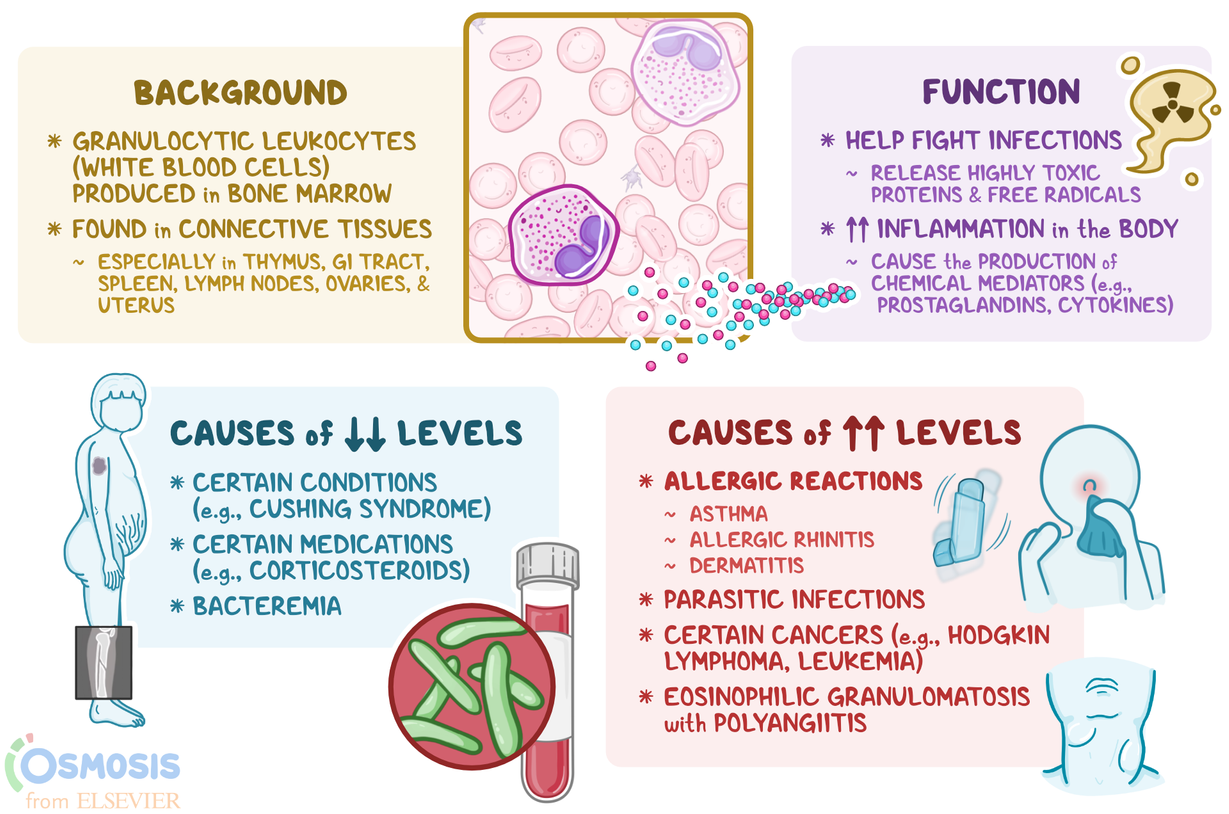 BACKGROUND

* GRANULOCYTIC LEUKOCYTES (WHITE BLOOD CELLS) PRODUCED in BONE MARROW
* FOUND in CONNECTIVE TISSUES
~ ESPECIALLY in THYMUS, GI TRACT, SPLEEN, LYMPH NODES, OVARIES, & UTERUS

FUNCTION

* HELP FIGHT INFECTIONS
~ RELEASE HIGHLY TOXIC PROTEINS & FREE RADICALS
* ↑↑ INFLAMMATION in the BODY
~ CAUSE the PRODUCTION of CHEMICAL MEDIATORS (e.g., PROSTAGLANDINS, CYTOKINES)

CAUSES of ↓↓ LEVELS

* CERTAIN CONDITIONS (e.g., CUSHING SYNDROME)
* CERTAIN MEDICATIONS (e.g., CORTICOSTEROIDS)
* BACTEREMIA

CAUSES of ↑↑ LEVELS

* ALLERGIC REACTIONS
~ ASTHMA
~ ALLERGIC RHINITIS
~ DERMATITIS
* PARASITIC INFECTIONS
* CERTAIN CANCERS (e.g., HODGKIN LYMPHOMA, LEUKEMIA)
* EOSINOPHILIC GRANULOMATOSIS with POLYANGIITIS

OSMOSIS
from ELSEVIER